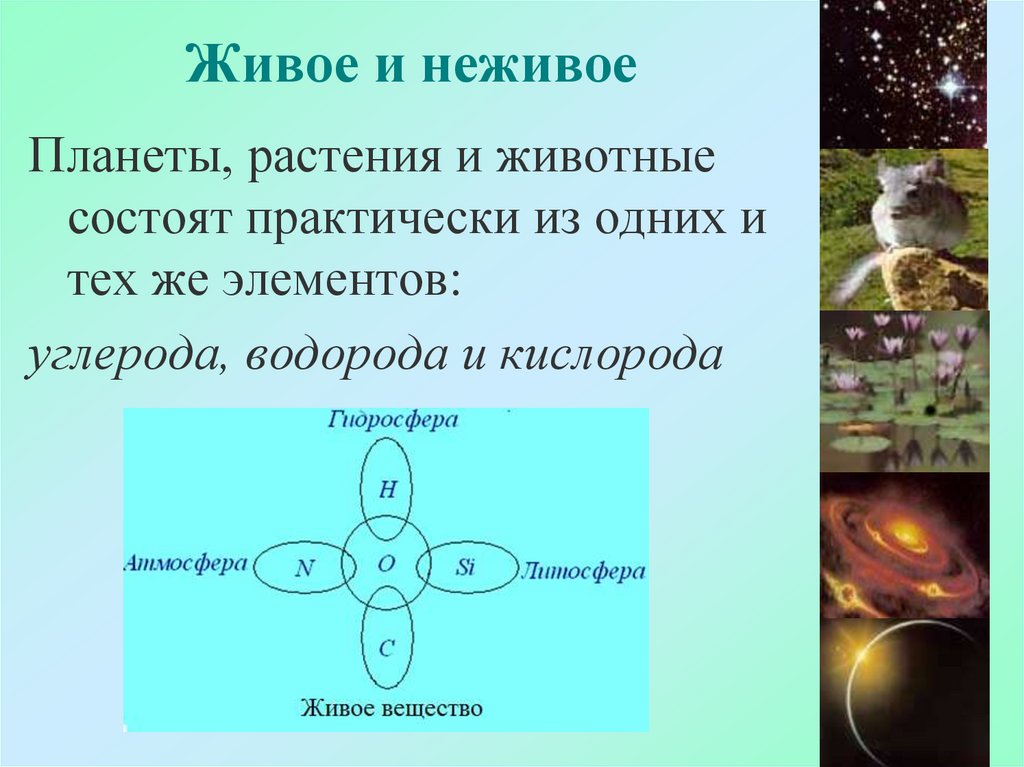 Живое и неживое

Планеты, растения и животные состоят практически из одних и тех же элементов:

углерода, водорода и кислорода

Гидросфера

H

Атмосфера

N

O

Si

Литосфера

C

Живое вещество